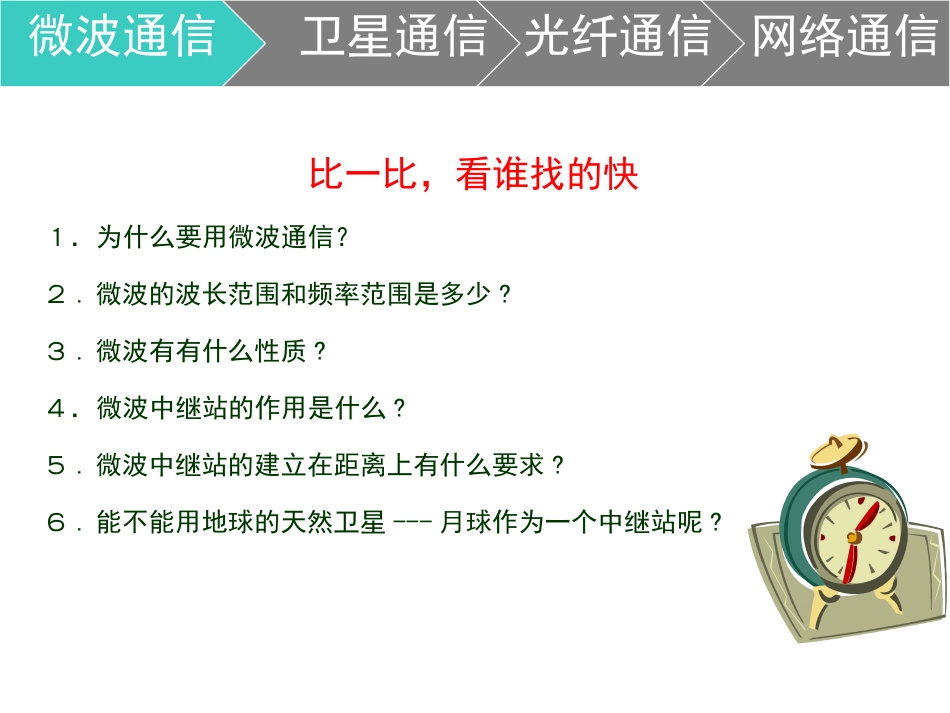 微波通信 卫星通信 光纤通信 网络通信

比一比，看谁找的快

1．为什么要用微波通信?

2．微波的波长范围和频率范围是多少？

3．微波有有什么性质？

4．微波中继站的作用是什么？

5．微波中继站的建立在距离上有什么要求？

6．能不能用地球的天然卫星 --- 月球作为一个中继站呢？